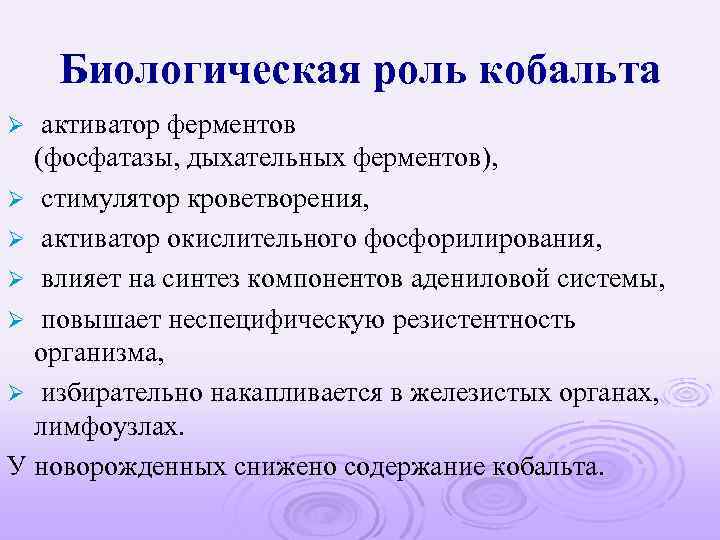 Биологическая роль кобальта

➢ активатор ферментов (фосфатазы, дыхательных ферментов),

➢ стимулятор кроветворения,

➢ активатор окислительного фосфорилирования,

➢ влияет на синтез компонентов адениловой системы,

➢ повышает неспецифическую резистентность организма,

➢ избирательно накапливается в железистых органах, лимфоузлах.

У новорожденных снижено содержание кобальта.